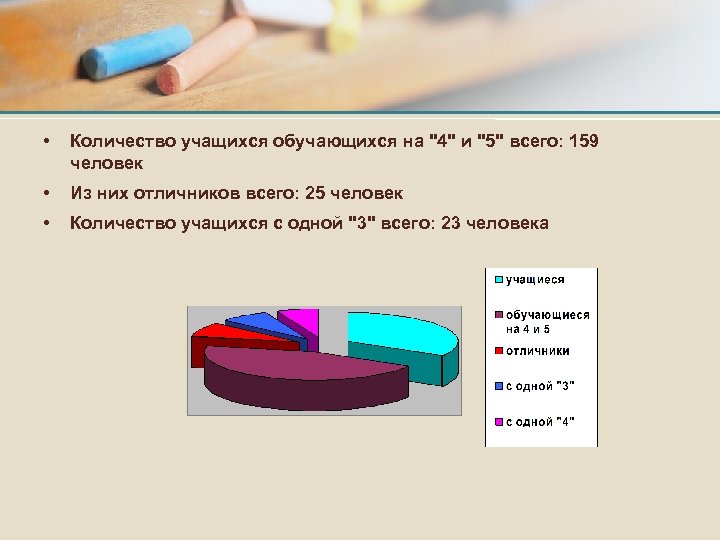 • Количество учащихся обучающихся на "4" и "5" всего: 159 человек

• Из них отличников всего: 25 человек

• Количество учащихся с одной "3" всего: 23 человека

учащиеся

обучающиеся на 4 и 5

отличники

с одной "3"

с одной "4"